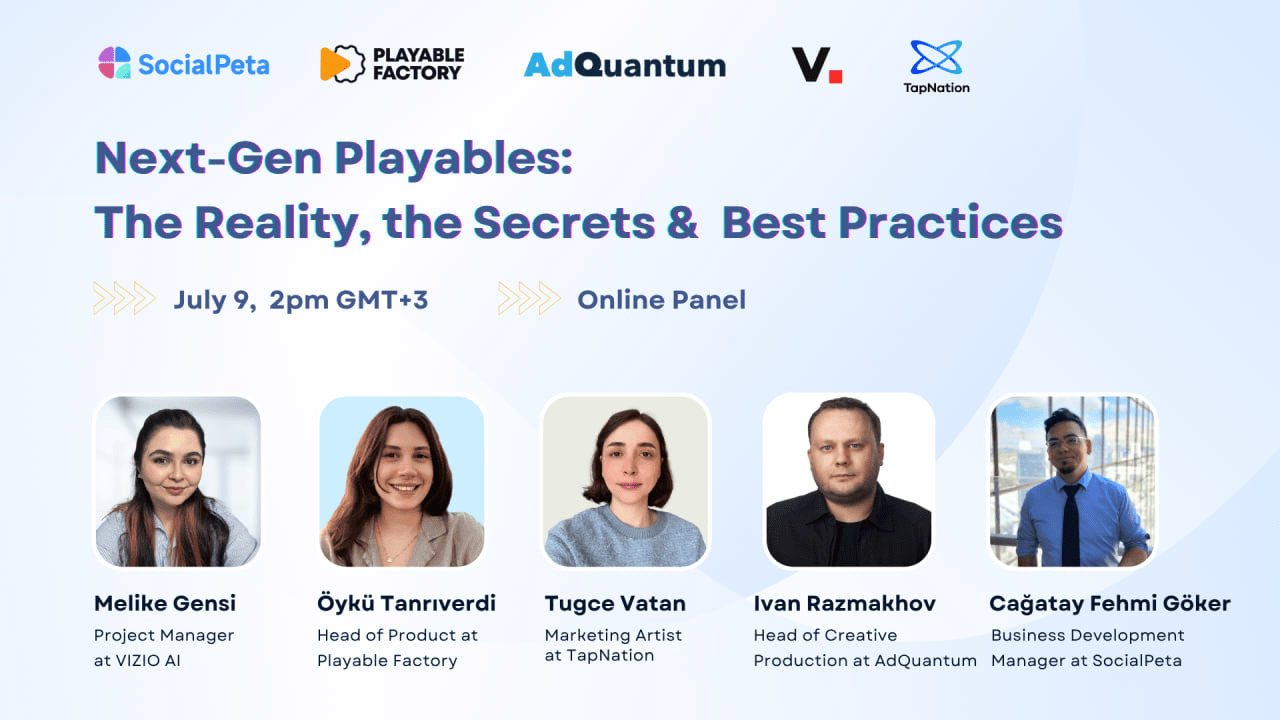 SocialPeta PLAYABLE FACTORY AdQuantum V. TapNation

Next-Gen Playables:
The Reality, the Secrets & Best Practices

July 9, 2pm GMT+3

Online Panel

Melike Gensi
Project Manager at VIZIO AI

Öykü Tanrıverdi
Head of Product at Playable Factory

Tugce Vatan
Marketing Artist at TapNation

Ivan Razmakhov
Head of Creative Production at AdQuantum

Cağatay Fehmi Göker
Business Development Manager at SocialPeta